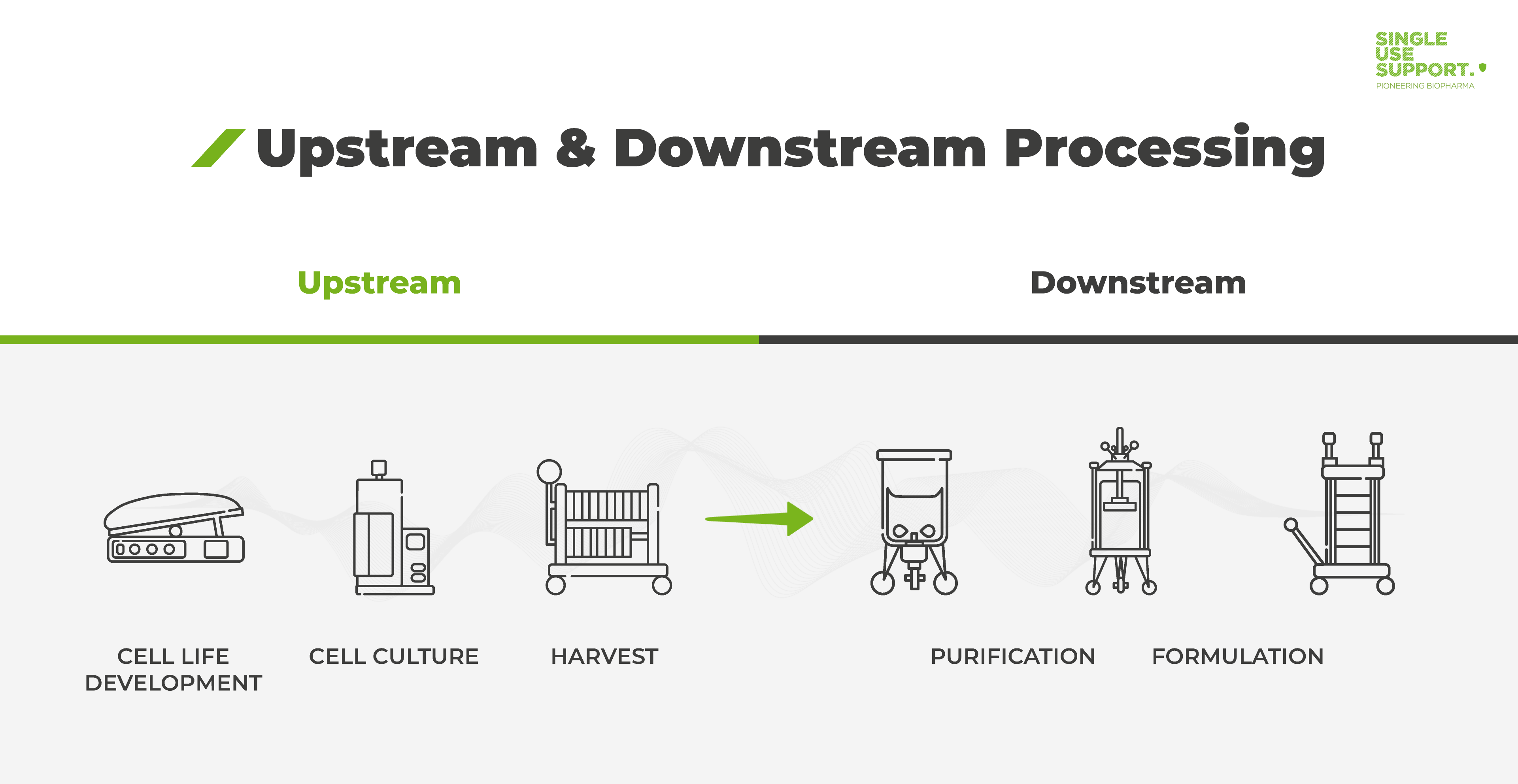 SINGLE USE SUPPORT.
PIONEERING BIOPHARMA

Upstream & Downstream Processing

Upstream

Downstream

CELL LIFE DEVELOPMENT

CELL CULTURE

HARVEST

PURIFICATION

FORMULATION